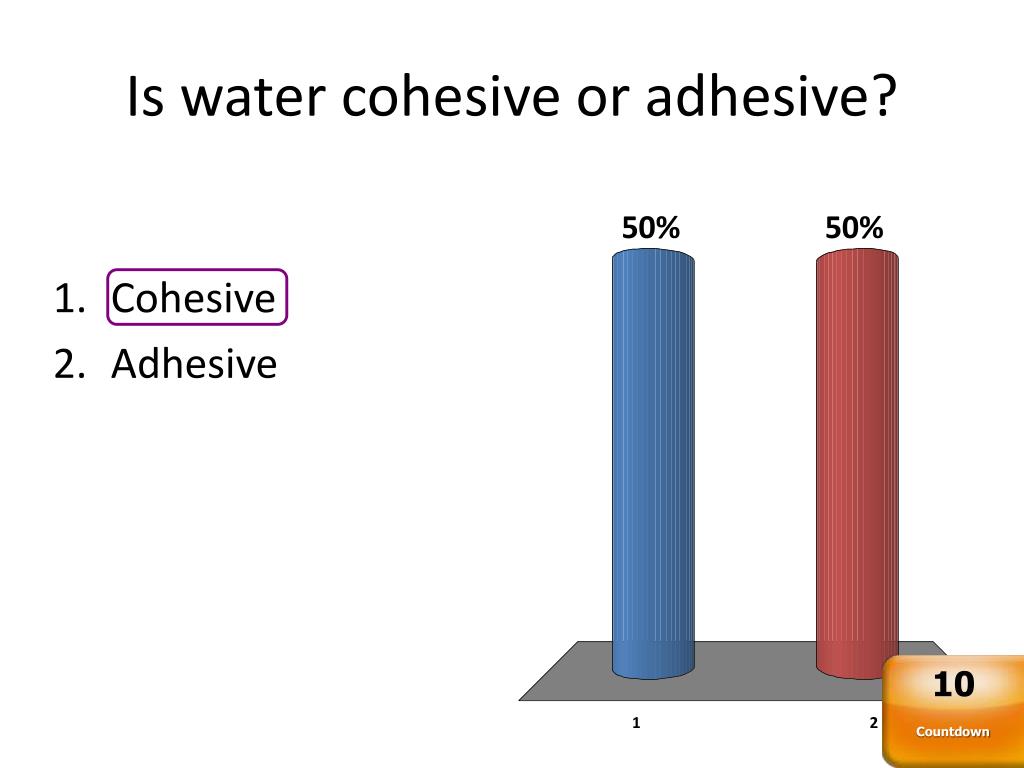 Is water cohesive or adhesive?

1. Cohesive
2. Adhesive

50%
50%
1
2

10
Countdown